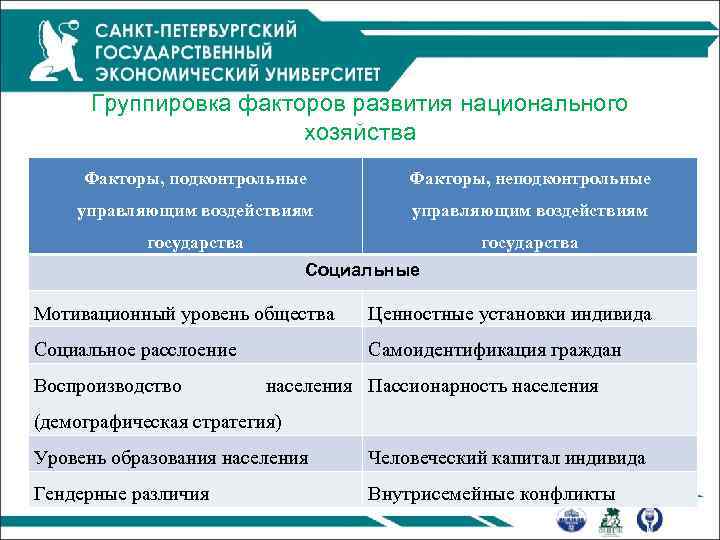 САНКТ-ПЕТЕРБУРГСКИЙ ГОСУДАРСТВЕННЫЙ ЭКОНОМИЧЕСКИЙ УНИВЕРСИТЕТ

Группировка факторов развития национального хозяйства

| Факторы, подконтрольные управляющим воздействиям государства | Факторы, неподконтрольные управляющим воздействиям государства |
|---|---|
| Социальные | |
| Мотивационный уровень общества | Ценностные установки индивида |
| Социальное расслоение | Самоидентификация граждан |
| Воспроизводство населения (демографическая стратегия) | Пассионарность населения |
| Уровень образования населения | Человеческий капитал индивида |
| Гендерные различия | Внутрисемейные конфликты |